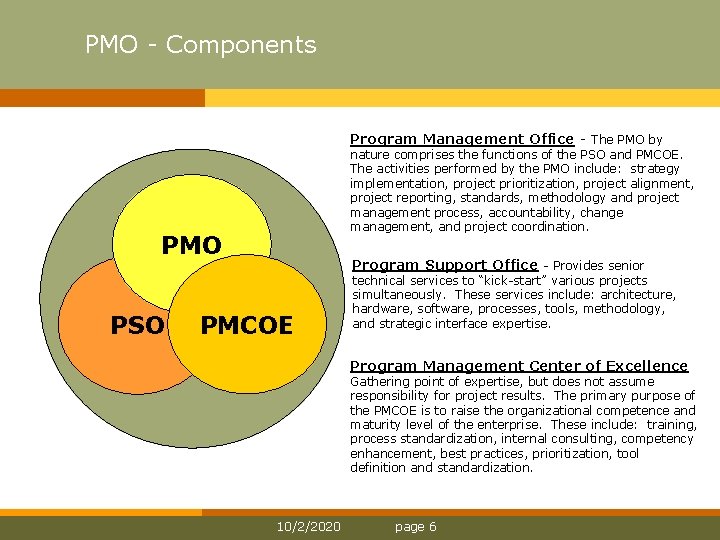 PMO - Components

PMO

PSO

PMCOE

Program Management Office - The PMO by nature comprises the functions of the PSO and PMCOE. The activities performed by the PMO include: strategy implementation, project prioritization, project alignment, project reporting, standards, methodology and project management process, accountability, change management, and project coordination.

Program Support Office - Provides senior technical services to "kick-start" various projects simultaneously. These services include: architecture, hardware, software, processes, tools, methodology, and strategic interface expertise.

Program Management Center of Excellence
Gathering point of expertise, but does not assume responsibility for project results. The primary purpose of the PMCOE is to raise the organizational competence and maturity level of the enterprise. These include: training, process standardization, internal consulting, competency enhancement, best practices, prioritization, tool definition and standardization.

10/2/2020 page 6